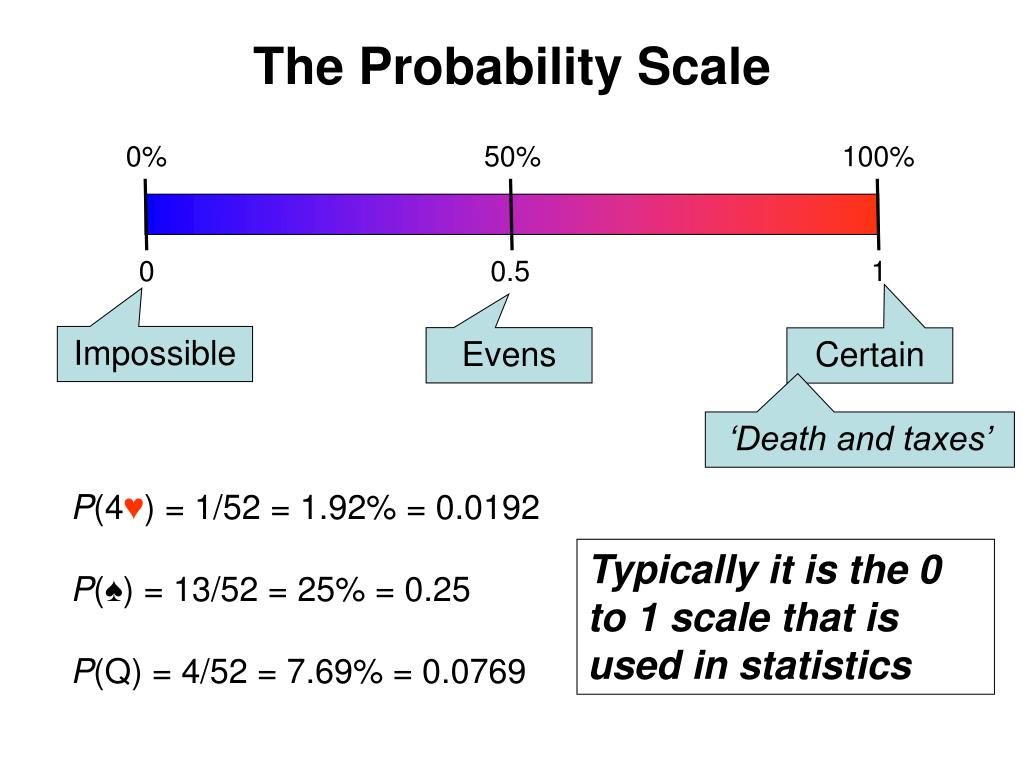 The Probability Scale

0%
50%
100%

0
0.5
1

Impossible
Evens
Certain
‘Death and taxes’

$P(4♥) = 1/52 = 1.92\% = 0.0192$

$P(♠) = 13/52 = 25\% = 0.25$

$P(Q) = 4/52 = 7.69\% = 0.0769$

Typically it is the 0 to 1 scale that is used in statistics